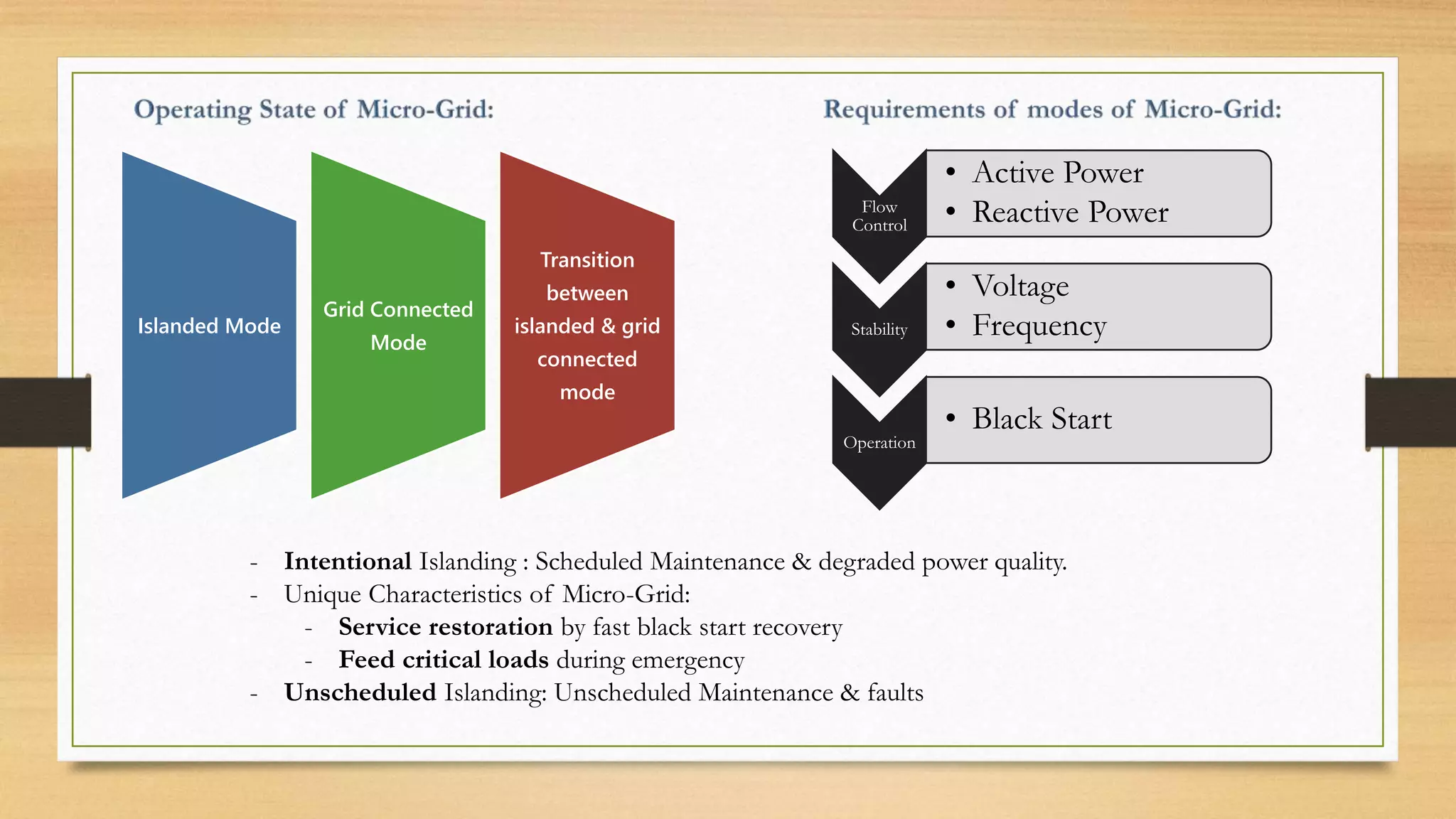 Operating State of Micro-Grid:

Islanded Mode

Grid Connected Mode

Transition between islanded & grid connected mode

Requirements of modes of Micro-Grid:

Flow Control
• Active Power
• Reactive Power

Stability
• Voltage
• Frequency

Operation
• Black Start

- Intentional Islanding : Scheduled Maintenance & degraded power quality.
- Unique Characteristics of Micro-Grid:
  - Service restoration by fast black start recovery
  - Feed critical loads during emergency
- Unscheduled Islanding: Unscheduled Maintenance & faults